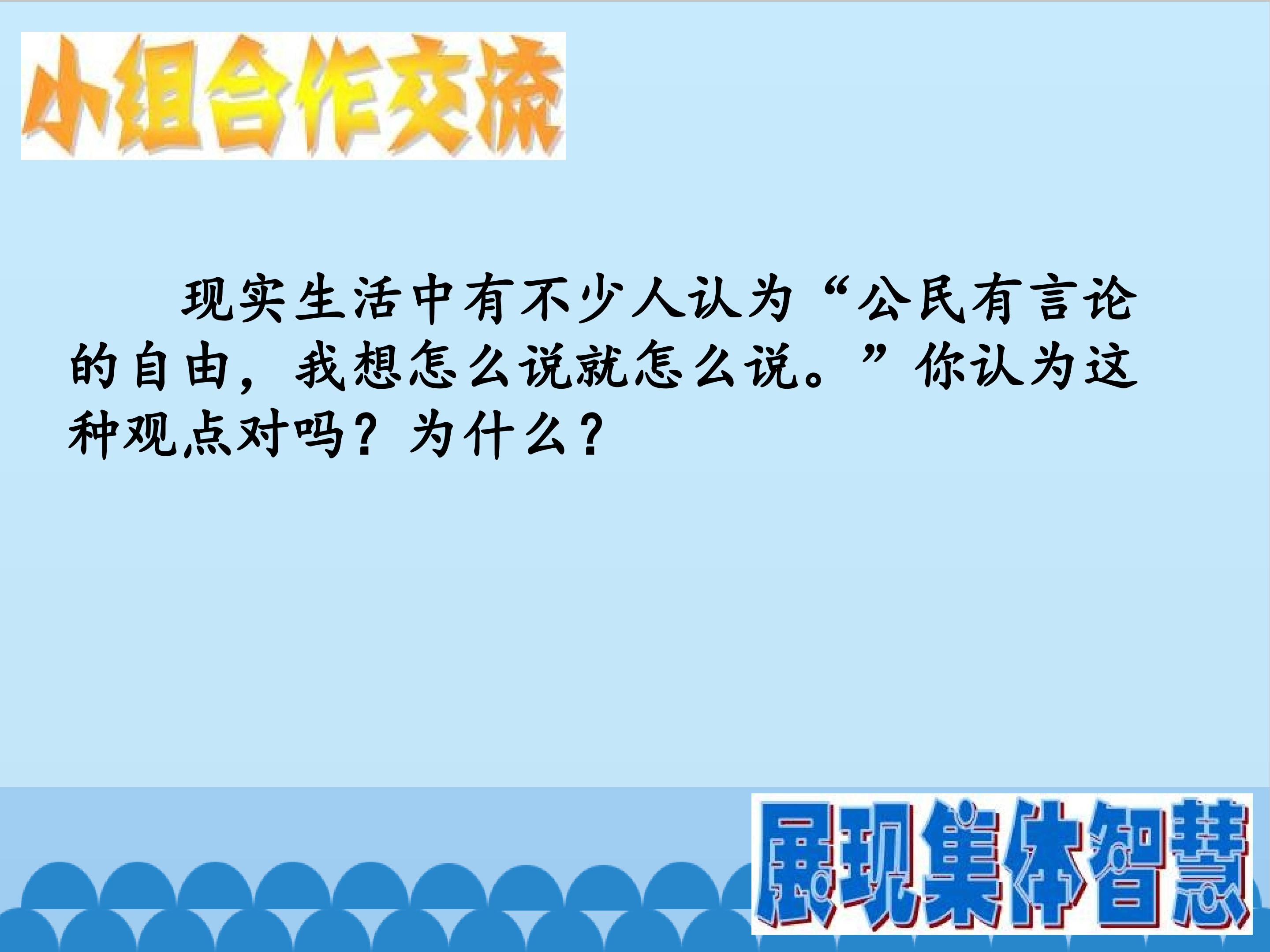 小组合作交流

现实生活中有不少人认为“公民有言论的自由，我想怎么说就怎么说。”你认为这种观点对吗？为什么？

展现集体智慧